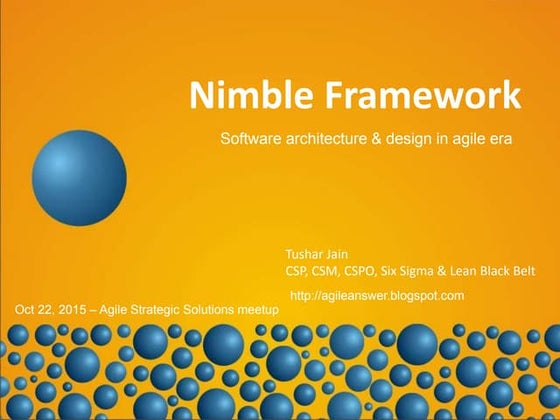 Nimble Framework

Software architecture & design in agile era

Tushar Jain
CSP, CSM, CSPO, Six Sigma & Lean Black Belt

http://agileanswer.blogspot.com

Oct 22, 2015 – Agile Strategic Solutions meetup